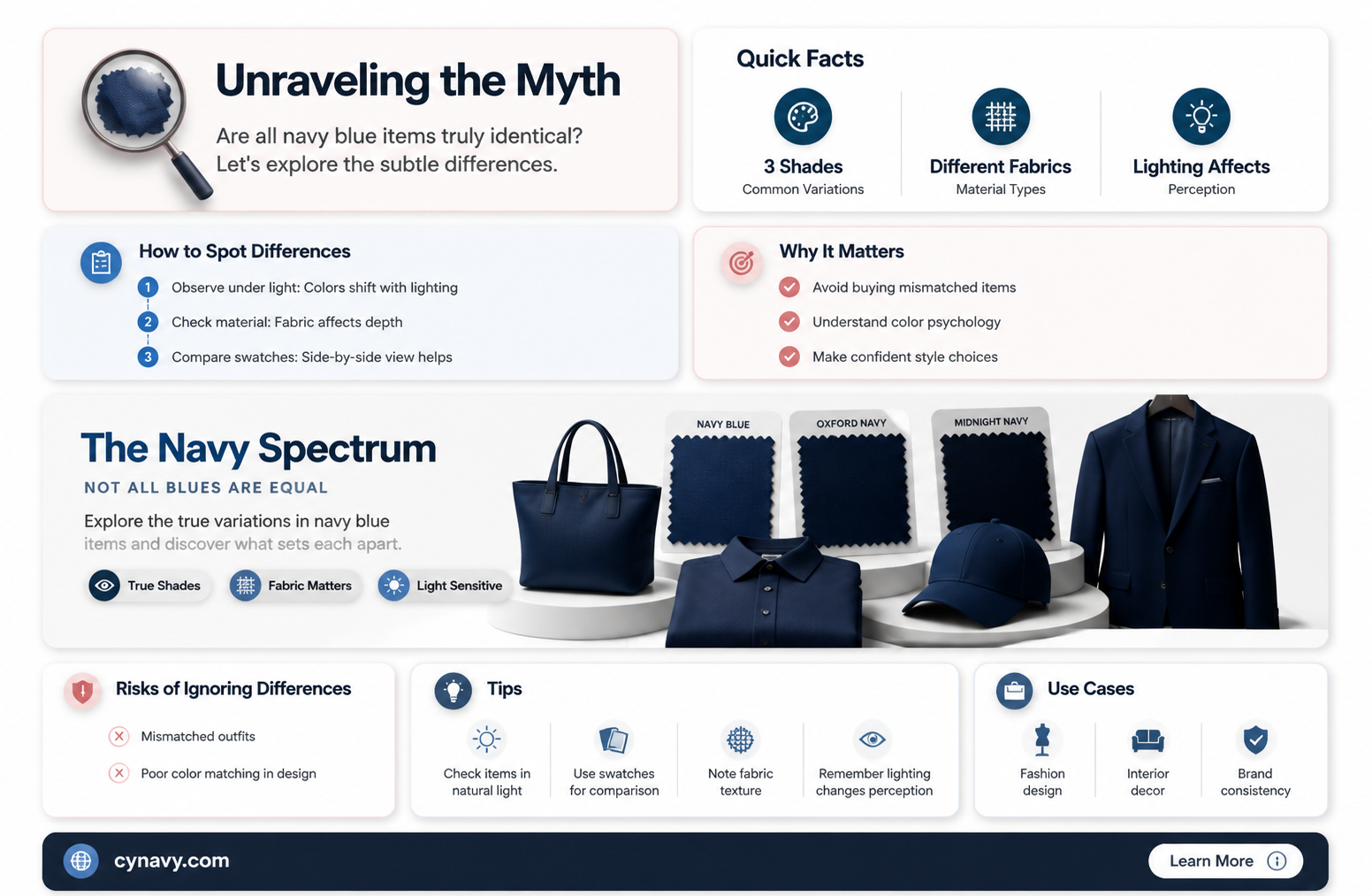 Unraveling the Myth

Are all navy blue items truly identical? Let's explore the subtle differences.

Quick Facts

3 Shades
Common Variations

Different Fabrics
Material Types

Lighting Affects
Perception

How to Spot Differences

1 Observe under light: Colors shift with lighting
2 Check material: Fabric affects depth
3 Compare swatches: Side-by-side view helps

Why It Matters

Avoid buying mismatched items
Understand color psychology
Make confident style choices

The Navy Spectrum

NOT ALL BLUES ARE EQUAL

Explore the true variations in navy blue items and discover what sets each apart.

True Shades
Fabric Matters
Light Sensitive

NAVY BLUE
OXFORD NAVY
MIDNIGHT NAVY

Risks of Ignoring Differences

Mismatched outfits
Poor color matching in design

Tips

Check items in natural light
Use swatches for comparison
Note fabric texture
Remember lighting changes perception

Use Cases

Fashion design
Interior decor
Brand consistency

cynavy.com

Learn More